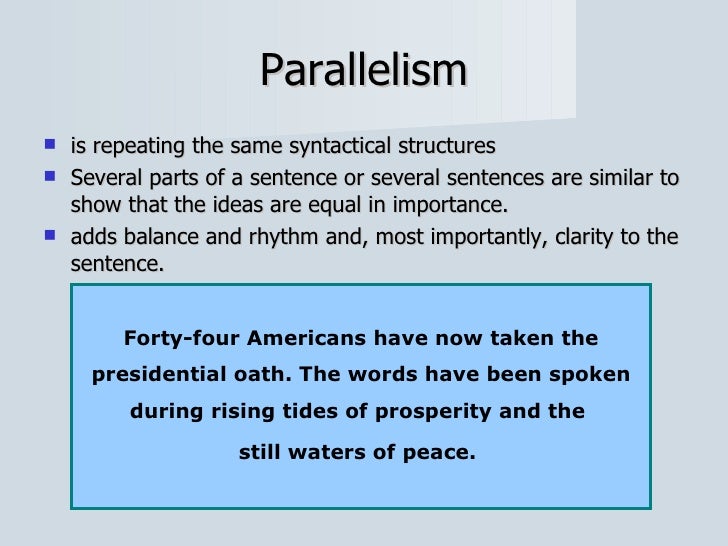 Parallelism

- is repeating the same syntactical structures
- Several parts of a sentence or several sentences are similar to show that the ideas are equal in importance.
- adds balance and rhythm and, most importantly, clarity to the sentence.

Forty-four Americans have now taken the presidential oath. The words have been spoken during rising tides of prosperity and the still waters of peace.